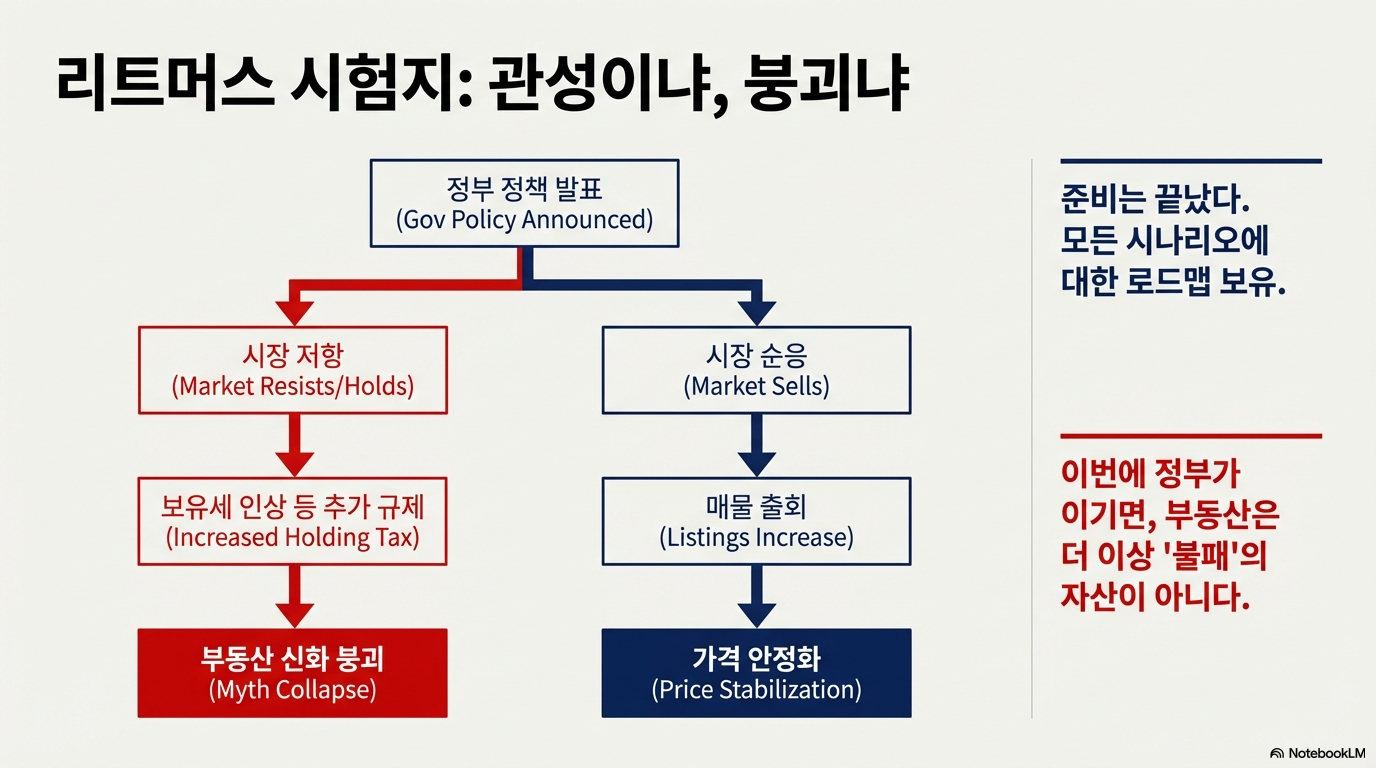 리트머스 시험지: 관성이냐, 붕괴냐

정부 정책 발표
(Gov Policy Announced)

시장 저항
(Market Resists/Holds)

보유세 인상 등 추가 규제
(Increased Holding Tax)

부동산 신화 붕괴
(Myth Collapse)

시장 순응
(Market Sells)

매물 출회
(Listings Increase)

가격 안정화
(Price Stabilization)

준비는 끝났다. 모든 시나리오에 대한 로드맵 보유.

이번에 정부가 이기면, 부동산은 더 이상 '불패'의 자산이 아니다.

NotebookLM